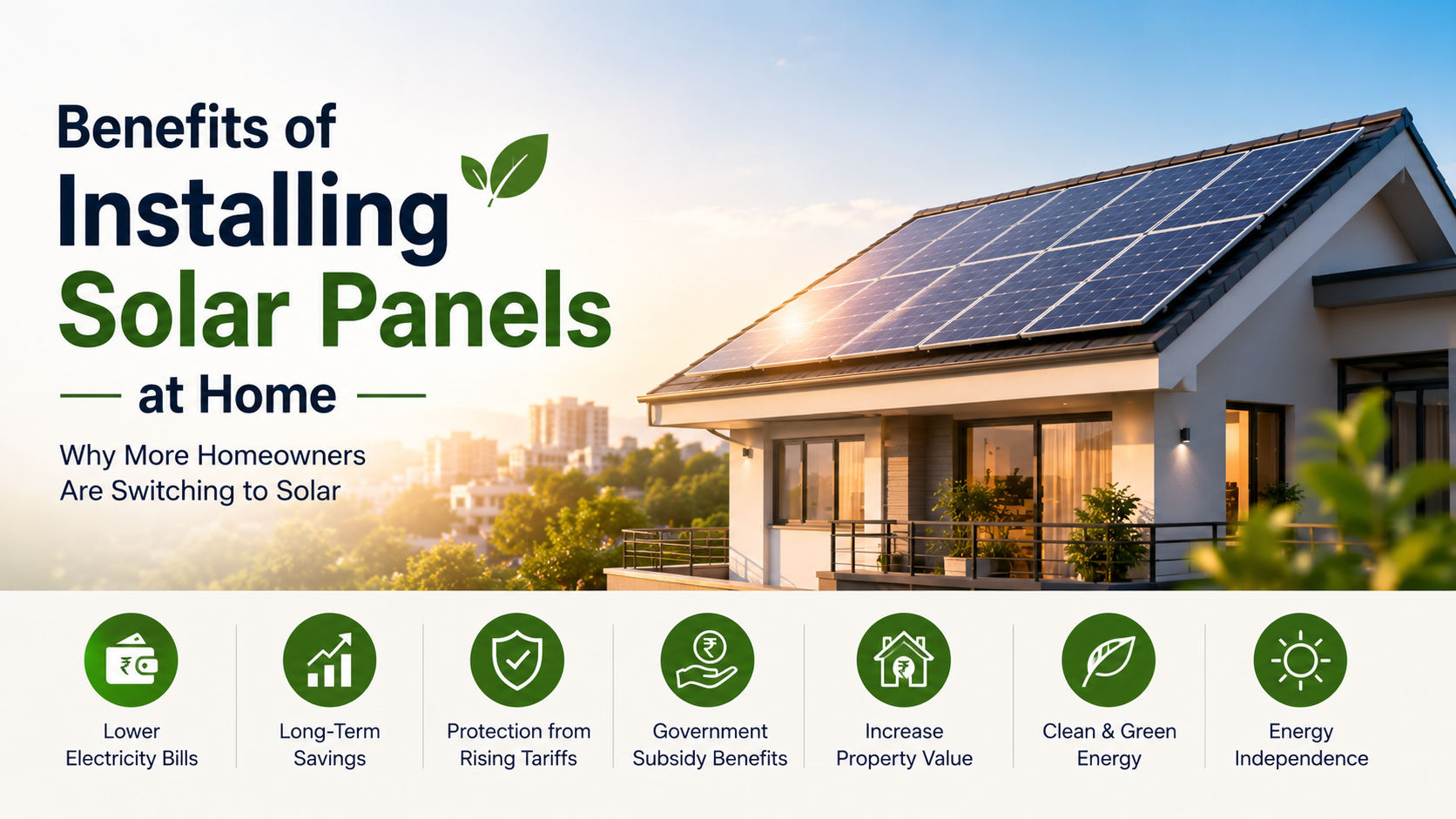 Benefits of
Installing
Solar Panels
at Home

Why More Homeowners Are Switching to Solar

₹

Lower Electricity Bills

Long-Term Savings

Protection from Rising Tariffs

₹

Government Subsidy Benefits

₹

Increase Property Value

Clean & Green Energy

Energy Independence